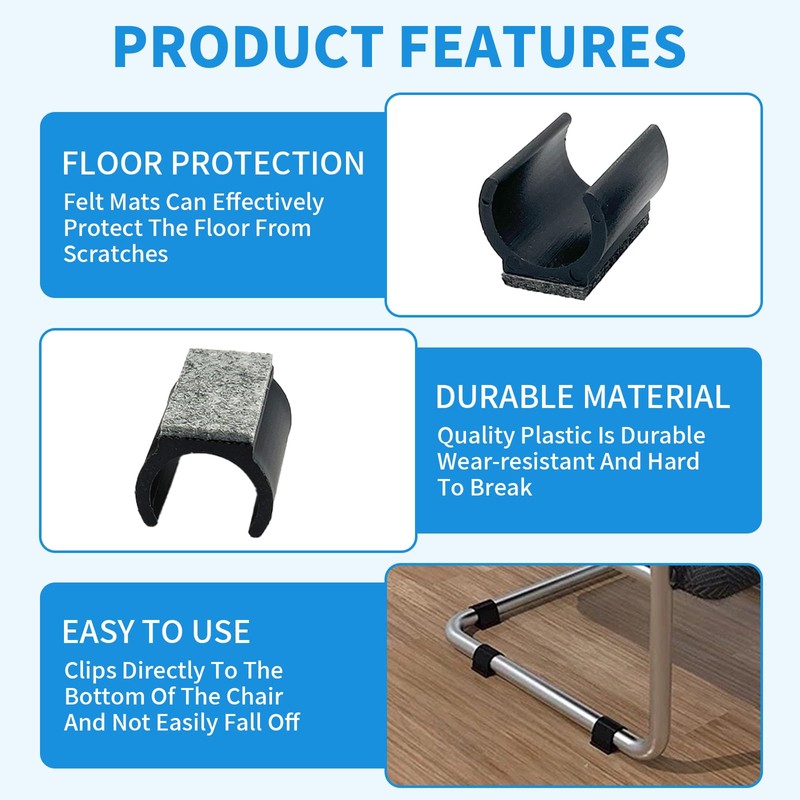 PRODUCT FEATURES

FLOOR PROTECTION
Felt Mats Can Effectively Protect The Floor From Scratches

DURABLE MATERIAL
Quality Plastic Is Durable Wear-resistant And Hard To Break

EASY TO USE
Clips Directly To The Bottom Of The Chair And Not Easily Fall Off